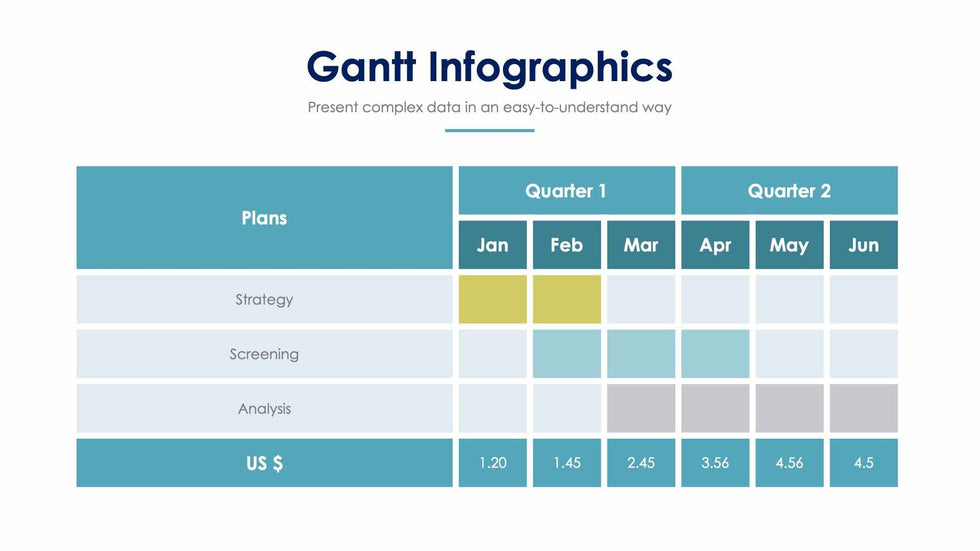 Gantt Infographics

Present complex data in an easy-to-understand way

| Plans | Quarter 1 | | | Quarter 2 | | |
|---|---|---|---|---|---|---|
| | Jan | Feb | Mar | Apr | May | Jun |
| Strategy | | | | | | |
| Screening | | | | | | |
| Analysis | | | | | | |
| US $ | 1.20 | 1.45 | 2.45 | 3.56 | 4.56 | 4.5 |